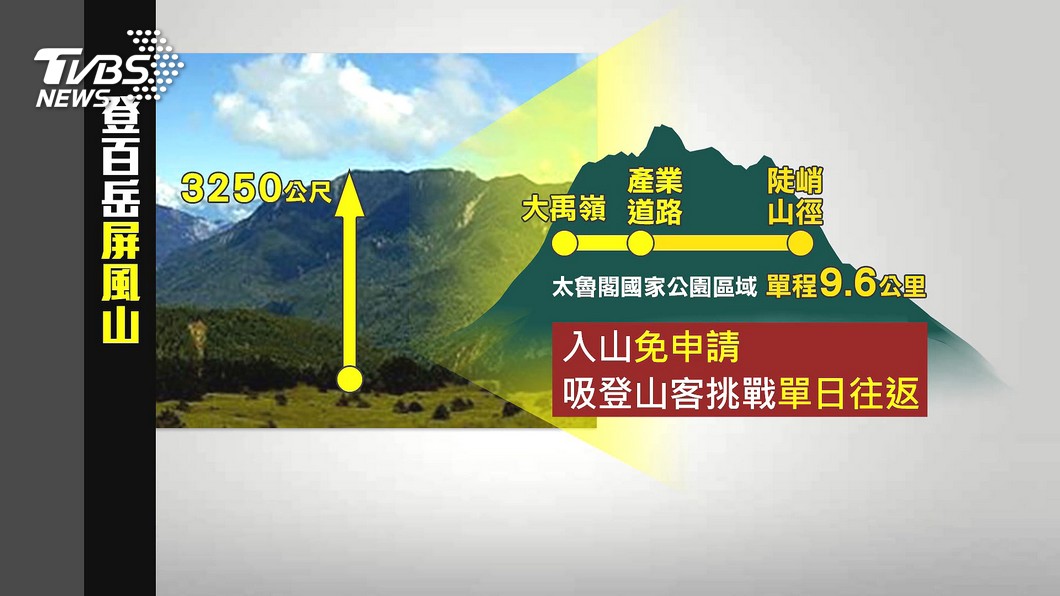 TVBS NEWS

登百岳屏風山

3250公尺

大禹嶺

產業道路

陡峭山徑

太魯閣國家公園區域 單程9.6公里

入山免申請
吸登山客挑戰單日往返